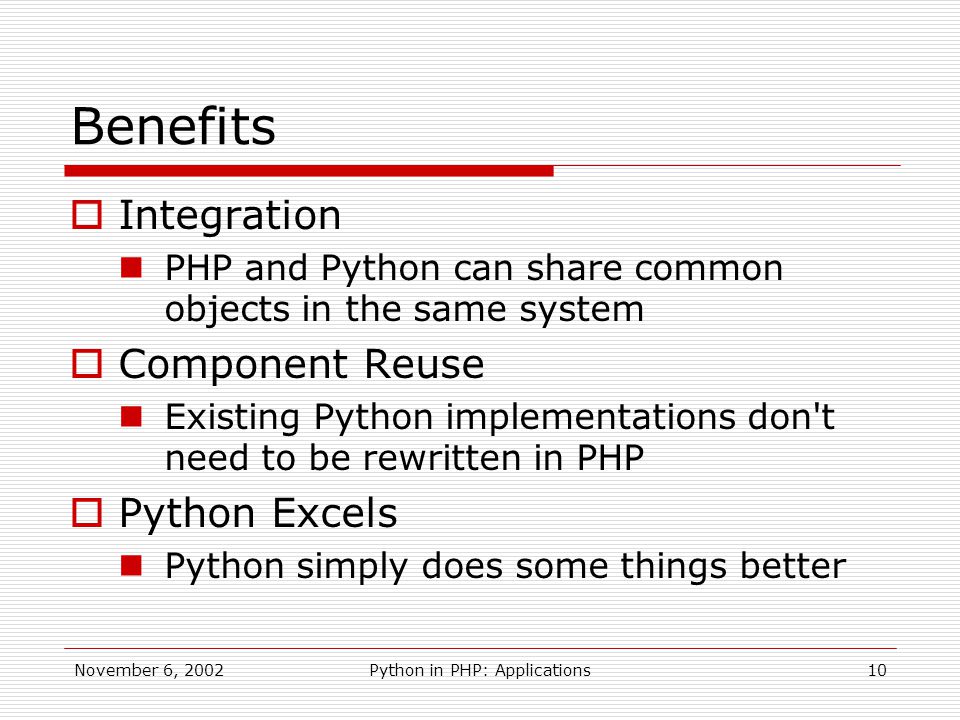 Benefits

Integration

PHP and Python can share common objects in the same system

Component Reuse

Existing Python implementations don't need to be rewritten in PHP

Python Excels

Python simply does some things better

November 6, 2002

Python in PHP: Applications

10